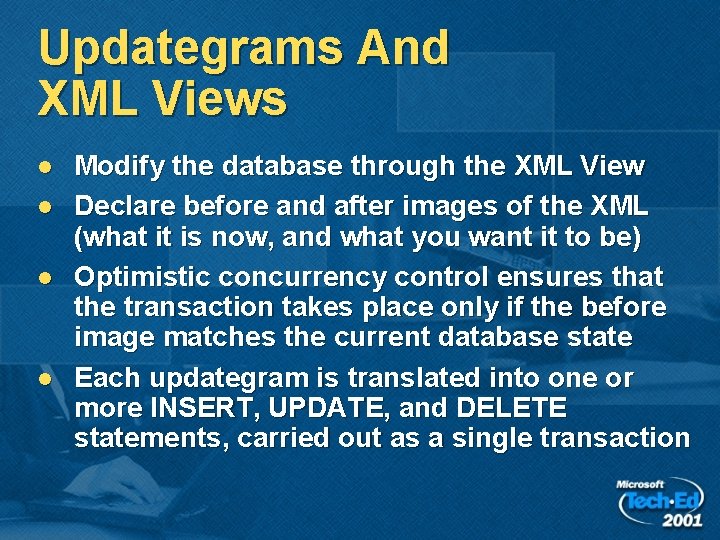 Updategrams And XML Views

- Modify the database through the XML View
- Declare before and after images of the XML (what it is now, and what you want it to be)
- Optimistic concurrency control ensures that the transaction takes place only if the before image matches the current database state
- Each updategram is translated into one or more INSERT, UPDATE, and DELETE statements, carried out as a single transaction

Microsoft Tech·Ed 2001